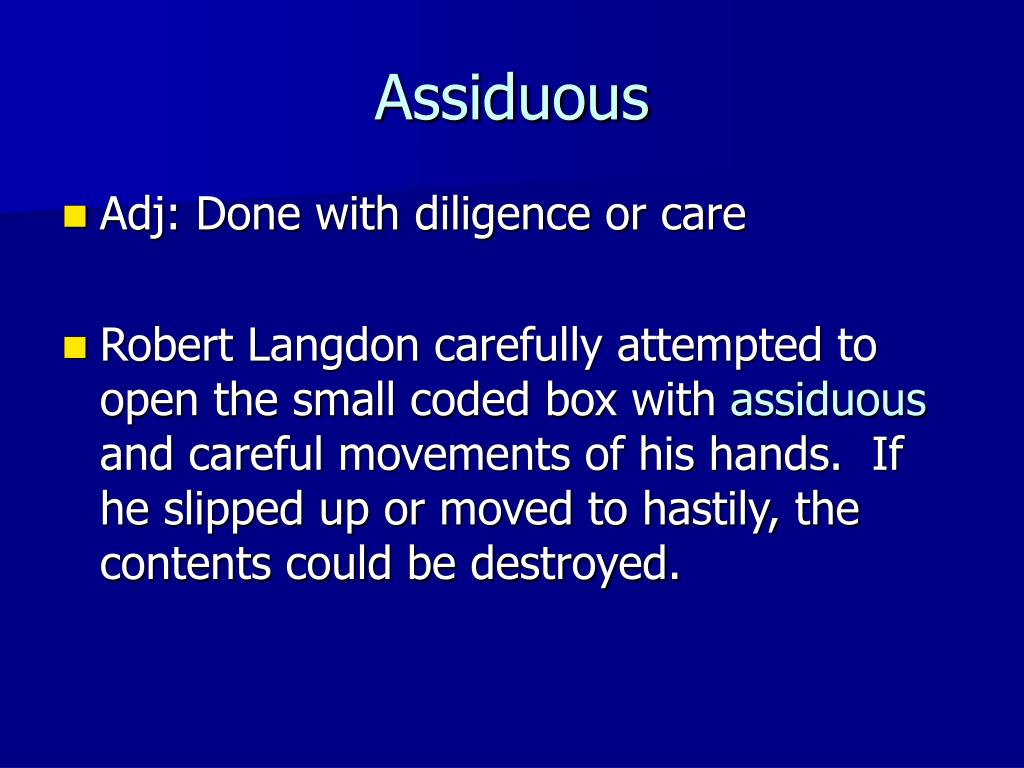 Assiduous

Adj: Done with diligence or care

Robert Langdon carefully attempted to open the small coded box with assiduous and careful movements of his hands. If he slipped up or moved to hastily, the contents could be destroyed.